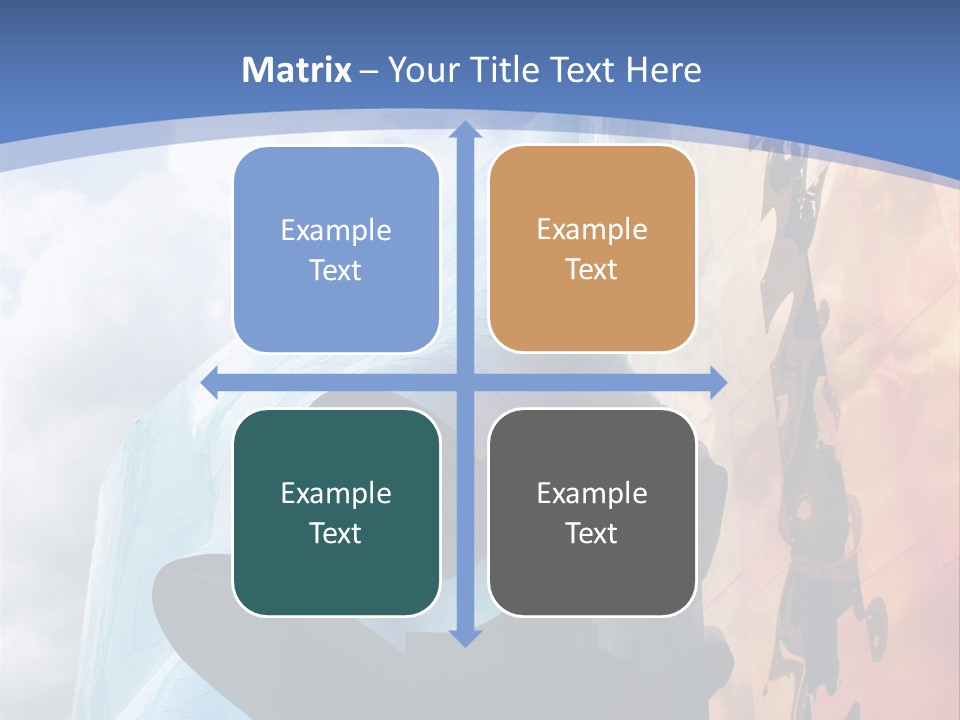 Matrix – Your Title Text Here

Example Text

Example Text

Example Text

Example Text